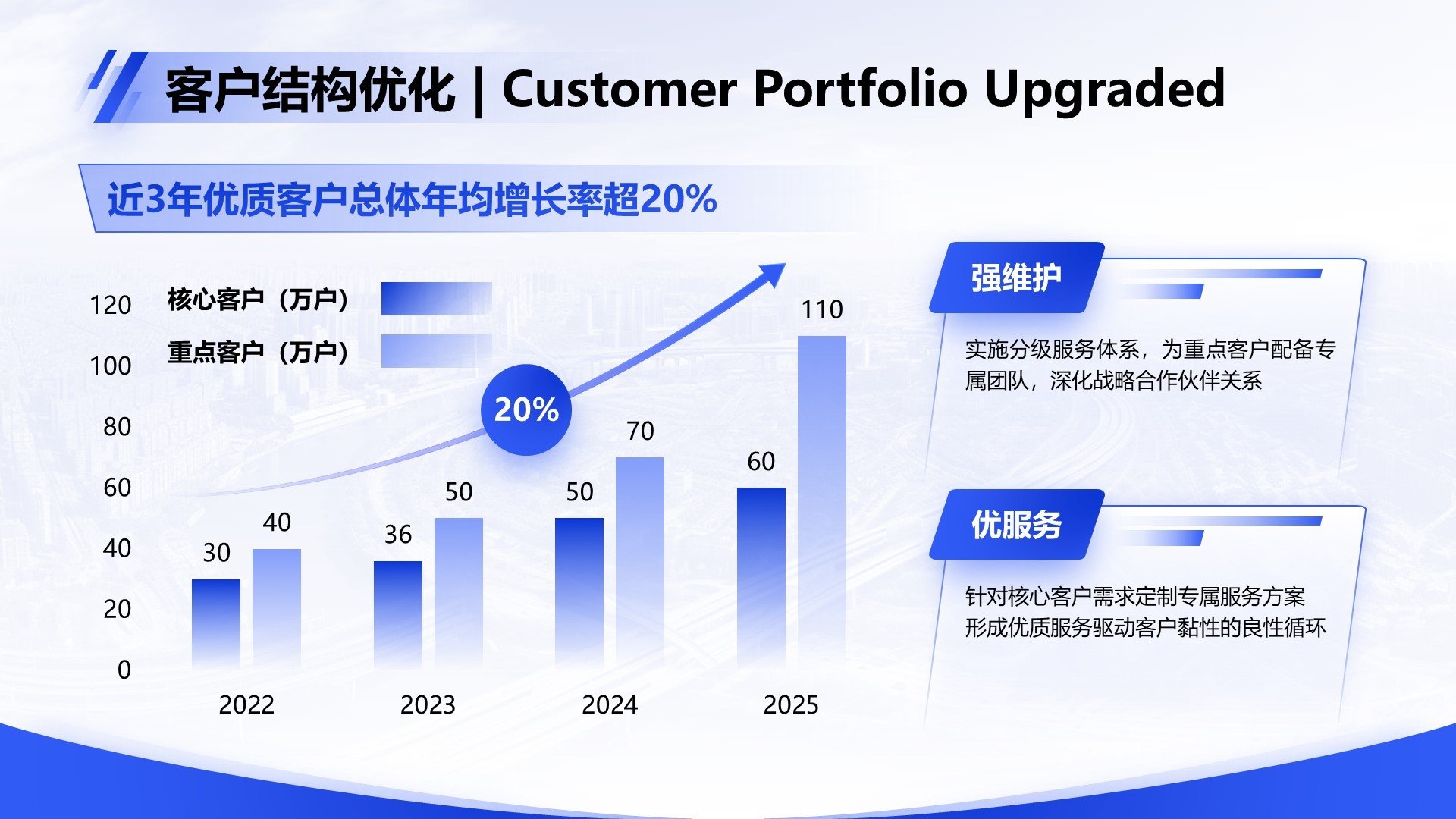 客户结构优化 | Customer Portfolio Upgraded

近3年优质客户总体年均增长率超20%

核心客户（万户）
重点客户（万户）

120
100
80
60
40
20
0

20%

30 40
36 50
50 70
60 110

2022 2023 2024 2025

强维护

实施分级服务体系，为重点客户配备专属团队，深化战略合作伙伴关系

优服务

针对核心客户需求定制专属服务方案
形成优质服务驱动客户黏性的良性循环